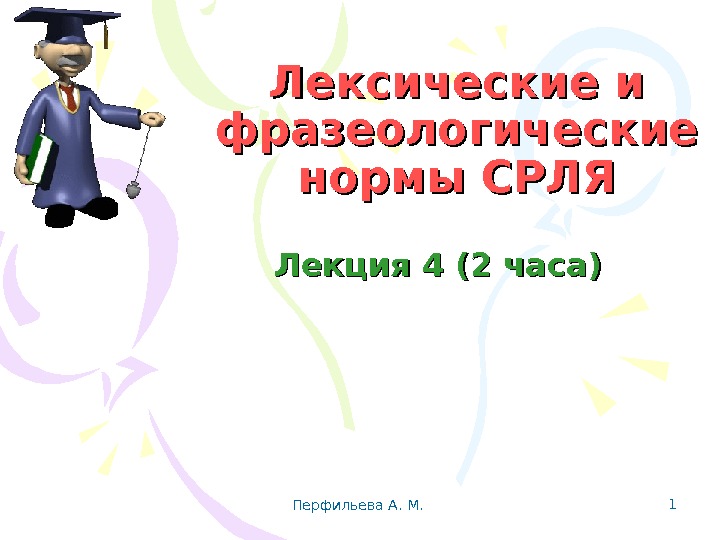 Лексические и фразеологические нормы СРЛЯ

Лекция 4 (2 часа)

Перфильева А. М.

1